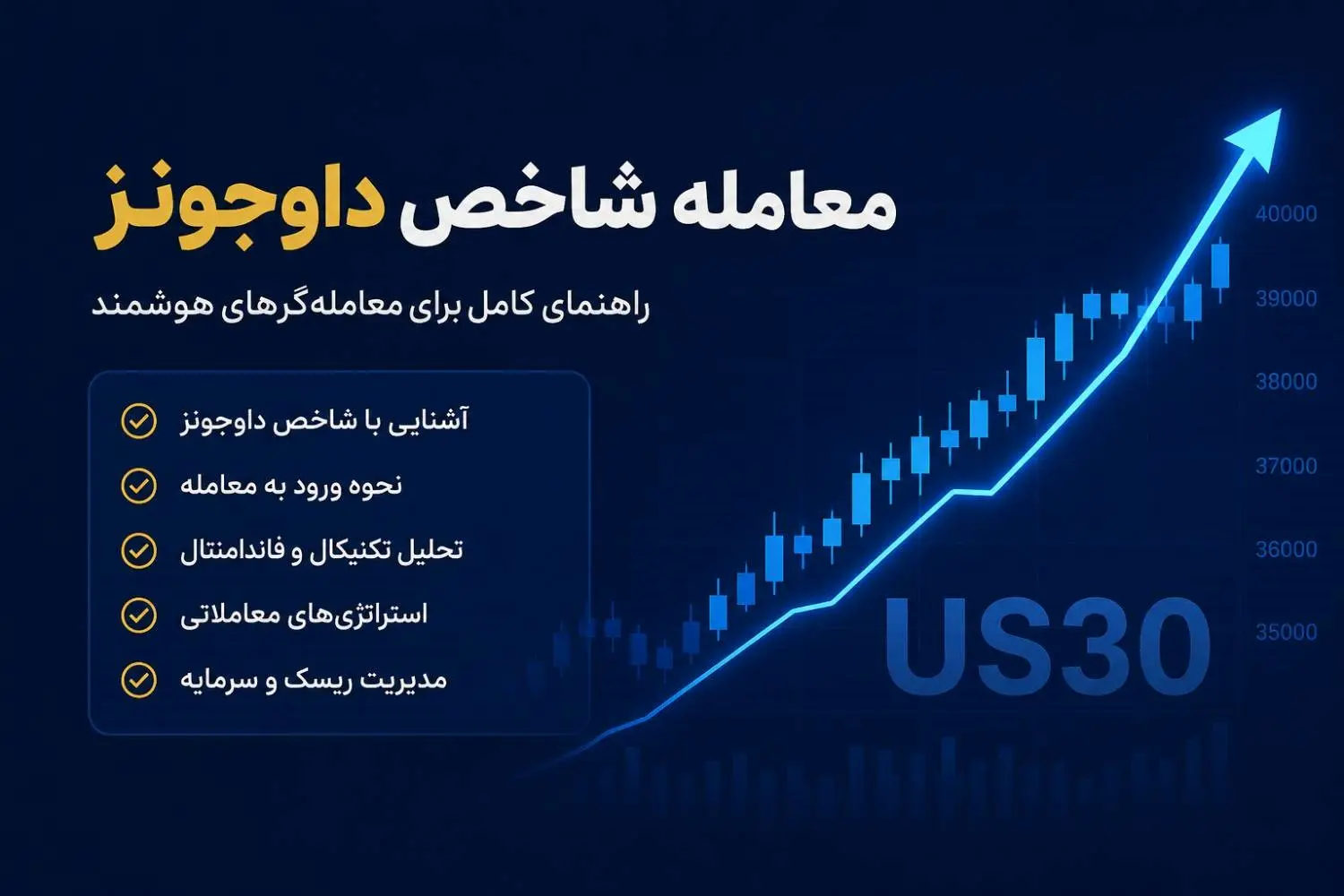 معامله شاخص داوجونز

راهنمای کامل برای معامله‌گرهای هوشمند

آشنایی با شاخص داوجونز
نحوه ورود به معامله
تحلیل تکنیکال و فاندامنتال
استراتژی‌های معاملاتی
مدیریت ریسک و سرمایه

40000
39000
38000
37000
36000
35000

US30